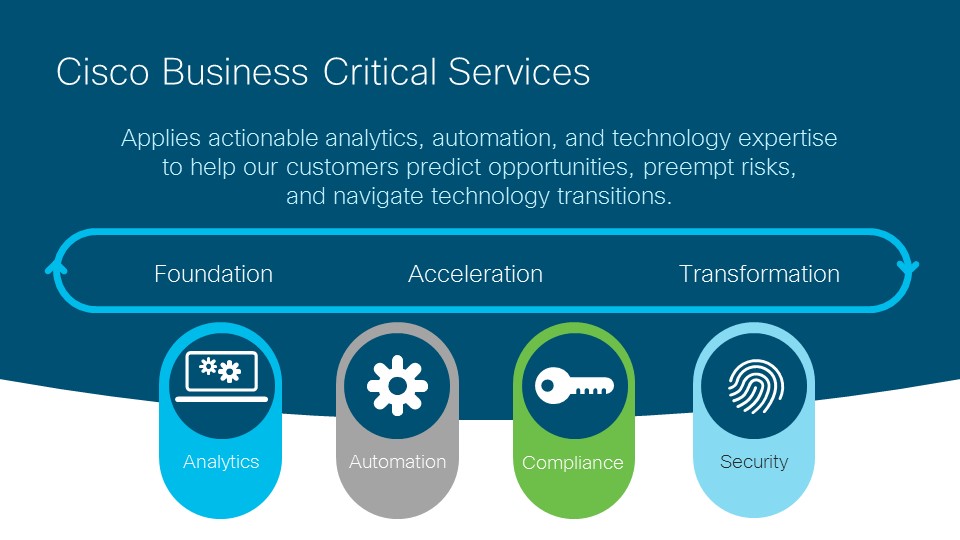 Cisco Business Critical Services

Applies actionable analytics, automation, and technology expertise to help our customers predict opportunities, preempt risks, and navigate technology transitions.

Foundation

Acceleration

Transformation

Analytics

Automation

Compliance

Security